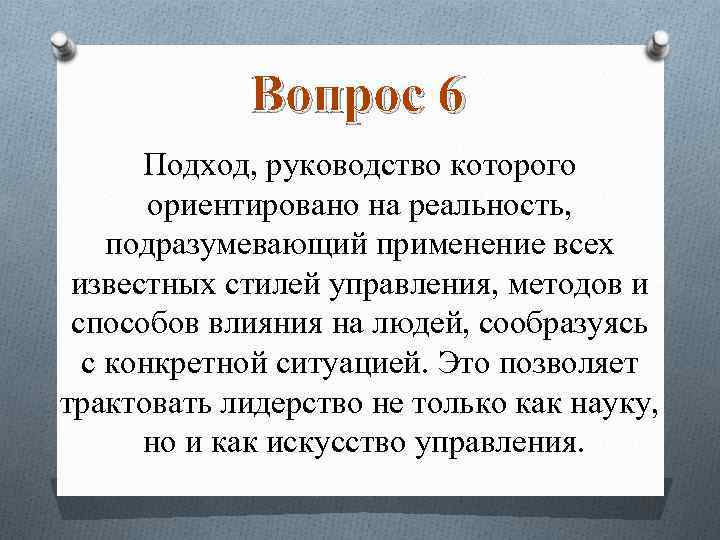 Вопрос 6

Подход, руководство которого ориентировано на реальность, подразумевающий применение всех известных стилей управления, методов и способов влияния на людей, сообразуясь с конкретной ситуацией. Это позволяет трактовать лидерство не только как науку, но и как искусство управления.